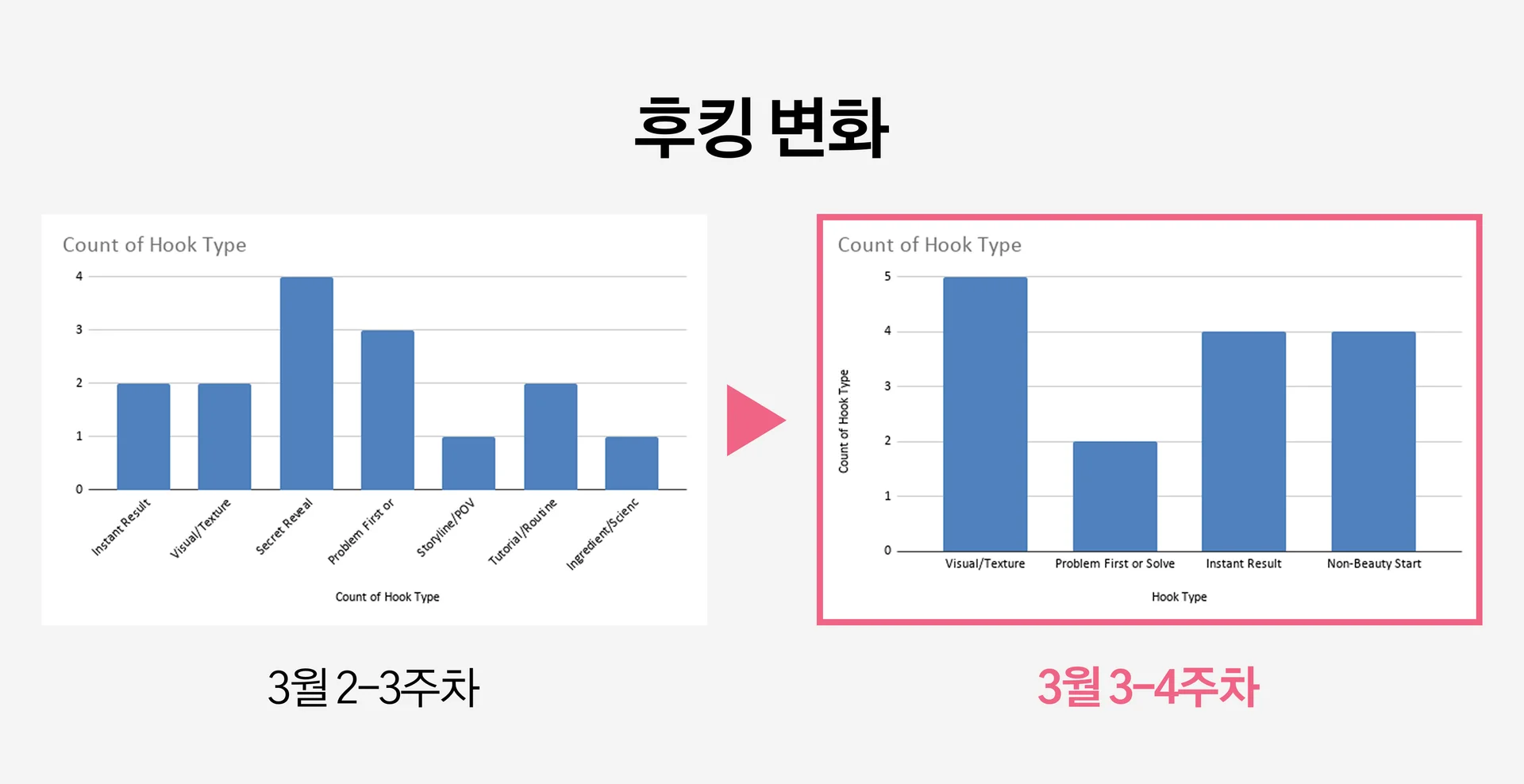 후킹 변화

Count of Hook Type

4
3
2
1
0

Instant Result
Visual/Texture
Secret Reveal
Problem First or
Storyline/POV
Tutorial/Routine
Ingredient/Scienc

Count of Hook Type

3월 2-3주차

Count of Hook Type

Count of Hook Type

5
4
3
2
1
0

Visual/Texture
Problem First or Solve
Instant Result
Non-Beauty Start

Hook Type

3월 3-4주차